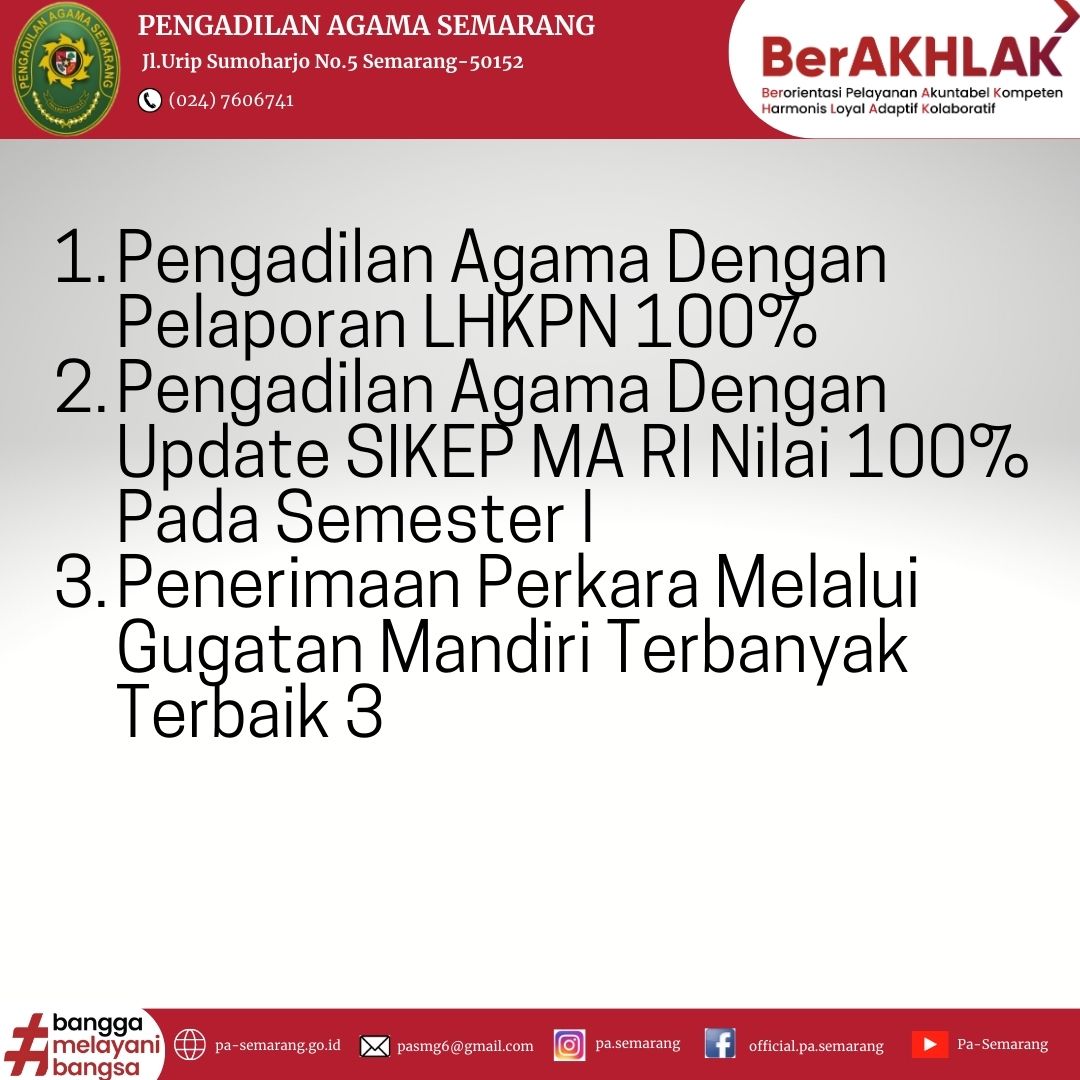 PENGADILAN AGAMA SEMARANG
Jl.Urip Sumoharjo No.5 Semarang-50152
(024) 7606741

BerAKHLAK
Berorientasi Pelayanan Akuntabel Kompeten Harmonis Loyal Adaptif Kolaboratif

1. Pengadilan Agama Dengan Pelaporan LHKPN 100%
2. Pengadilan Agama Dengan Update SIKEP MA RI Nilai 100% Pada Semester I
3. Penerimaan Perkara Melalui Gugatan Mandiri Terbanyak Terbaik 3

#bangga melayani bangsa
pa-semarang.go.id
pasmg6@gmail.com
pa.semarang
official.pa.semarang
Pa-Semarang